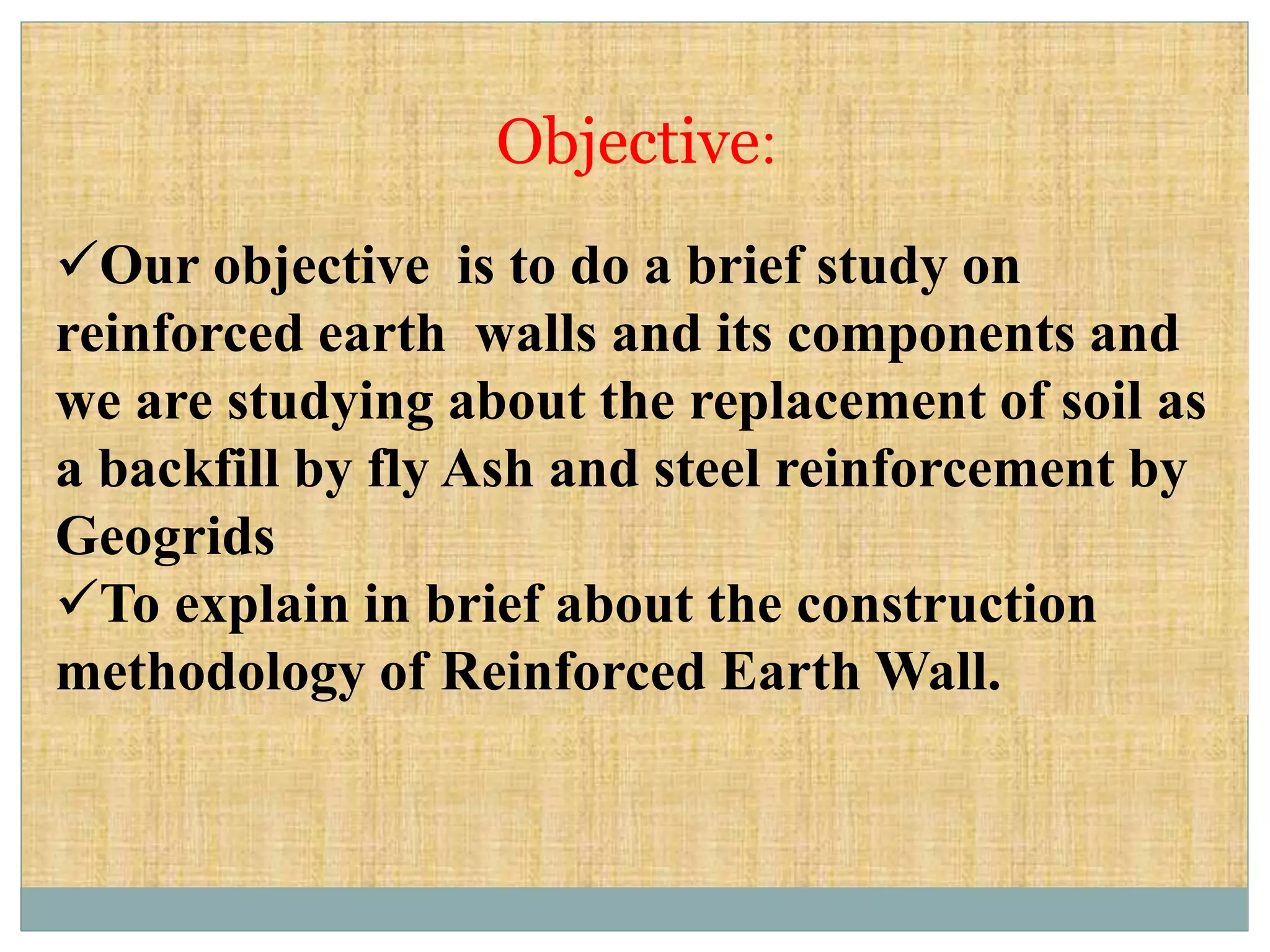 Objective:

✓Our objective is to do a brief study on reinforced earth walls and its components and we are studying about the replacement of soil as a backfill by fly Ash and steel reinforcement by Geogrids

✓To explain in brief about the construction methodology of Reinforced Earth Wall.